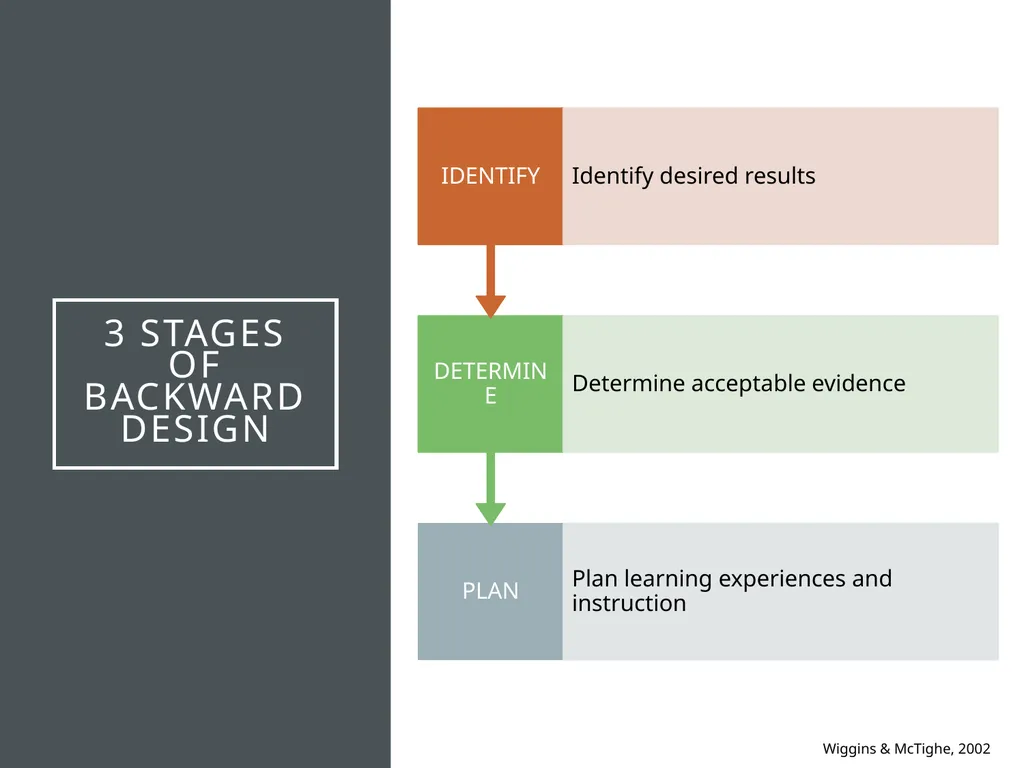 3 STAGES OF BACKWARD DESIGN

IDENTIFY

Identify desired results

DETERMINE

Determine acceptable evidence

PLAN

Plan learning experiences and instruction

Wiggins & McTighe, 2002